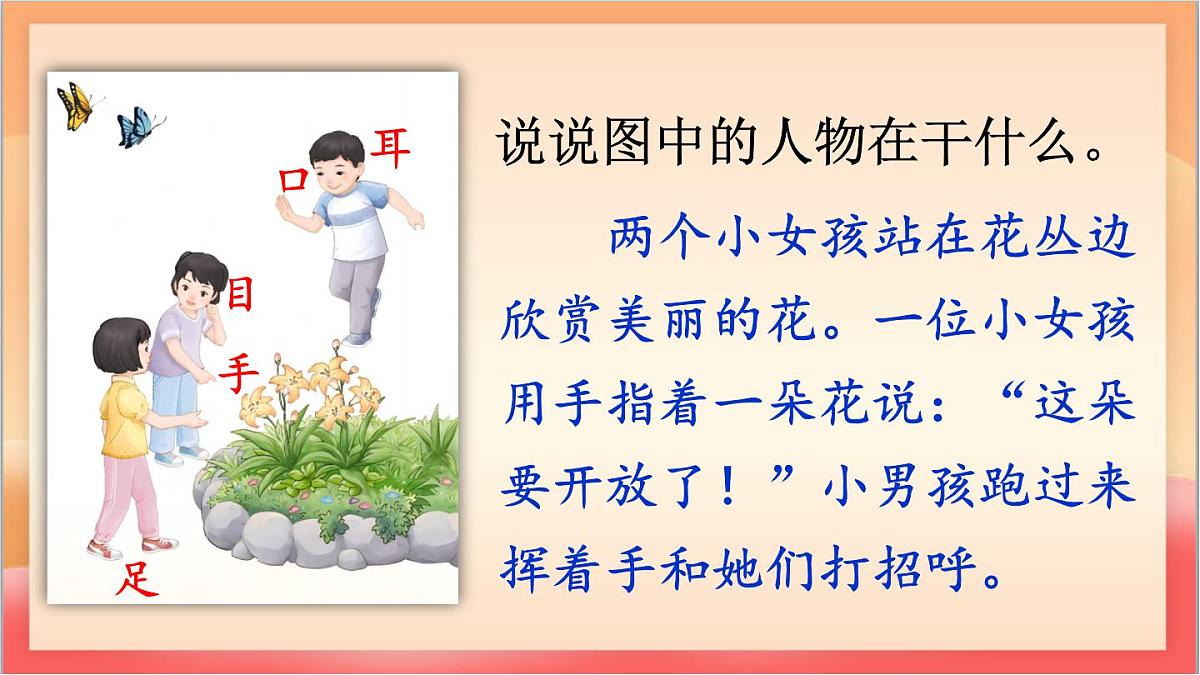 耳
口
目
手
足

说说图中的人物在干什么。

两个小女孩站在花丛边欣赏美丽的花。一位小女孩用手指着一朵花说：“这朵要开放了！”小男孩跑过来挥着手和她们打招呼。